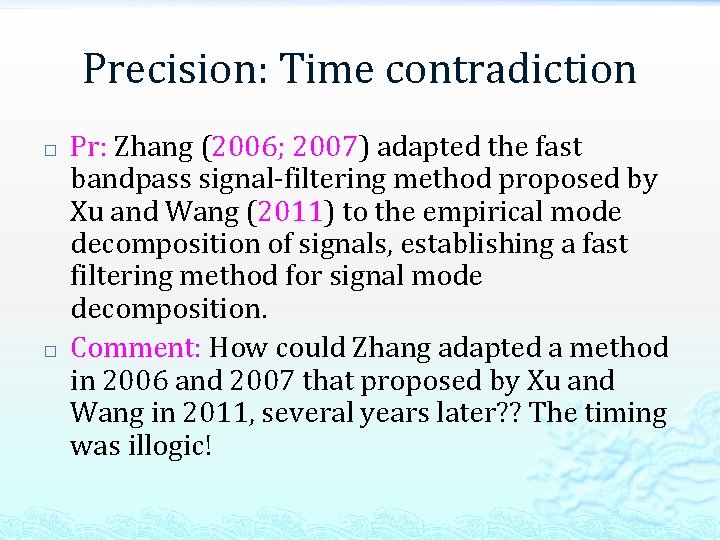 Precision: Time contradiction

□ Pr: Zhang (2006; 2007) adapted the fast bandpass signal-filtering method proposed by Xu and Wang (2011) to the empirical mode decomposition of signals, establishing a fast filtering method for signal mode decomposition.

□ Comment: How could Zhang adapted a method in 2006 and 2007 that proposed by Xu and Wang in 2011, several years later?? The timing was illogic!